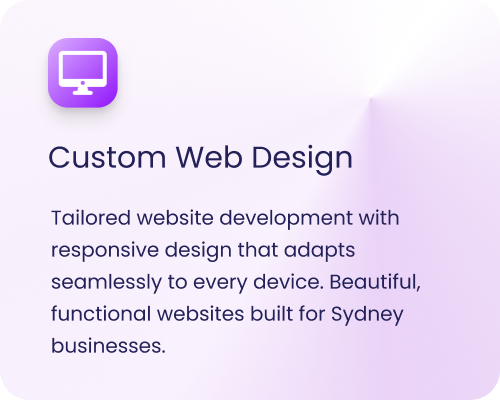 Custom Web Design

Tailored website development with responsive design that adapts seamlessly to every device. Beautiful, functional websites built for Sydney businesses.